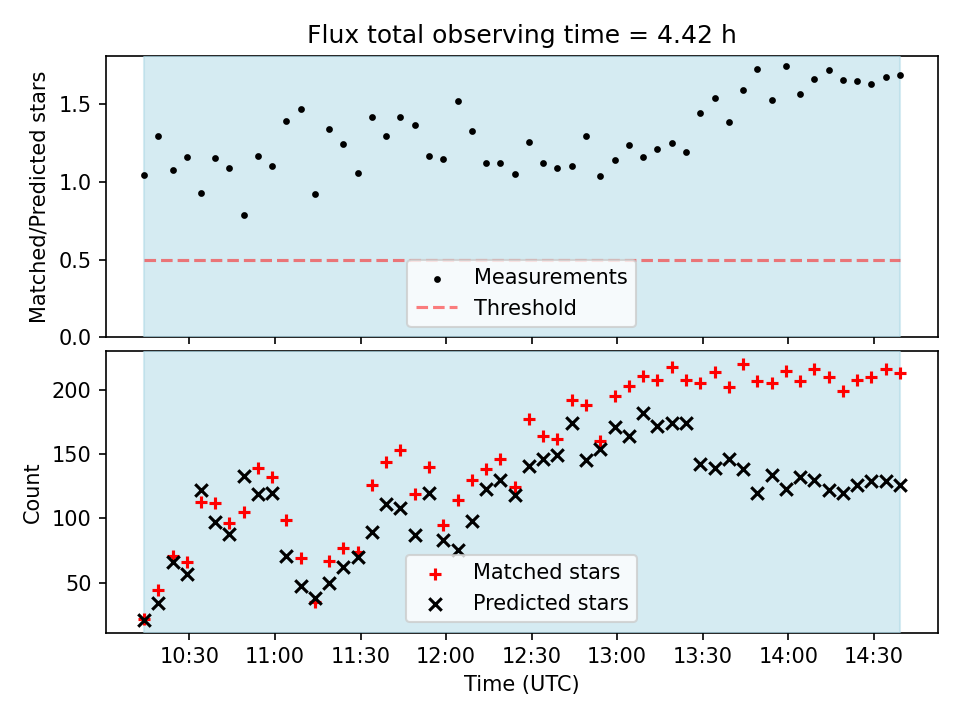 Flux total observing time = 4.42 h

Matched/Predicted stars

1.5
1.0
0.5
0.0

Measurements
Threshold

Count

200
150
100
50

Matched stars
Predicted stars

10:30 11:00 11:30 12:00 12:30 13:00 13:30 14:00 14:30

Time (UTC)